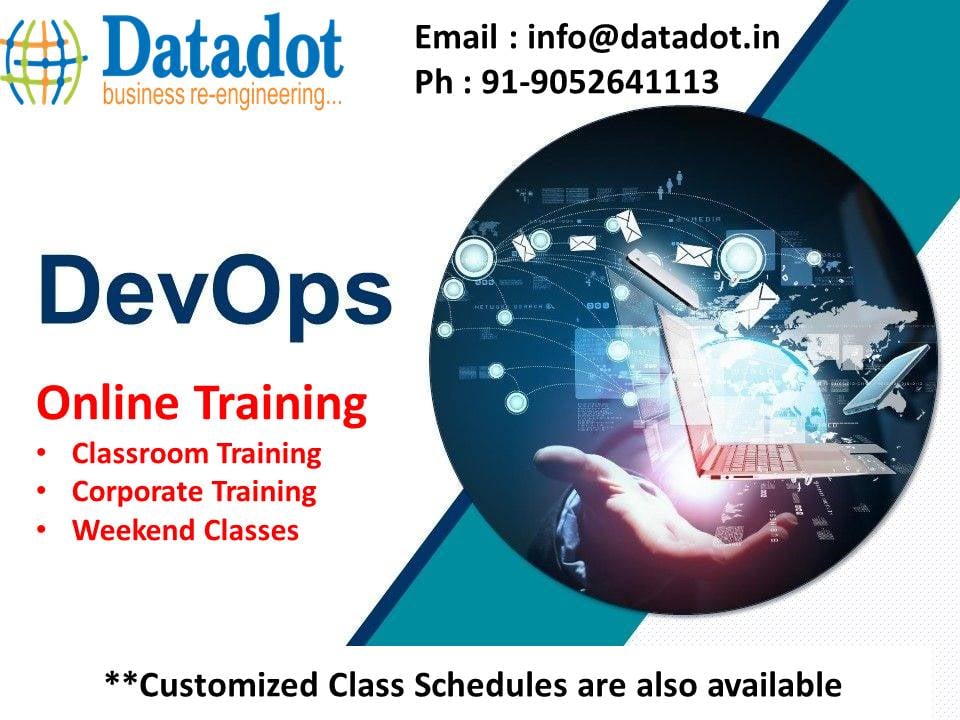 Datadot
business re-engineering...

Email : info@datadot.in
Ph : 91-9052641113

DevOps

Online Training
• Classroom Training
• Corporate Training
• Weekend Classes

**Customized Class Schedules are also available